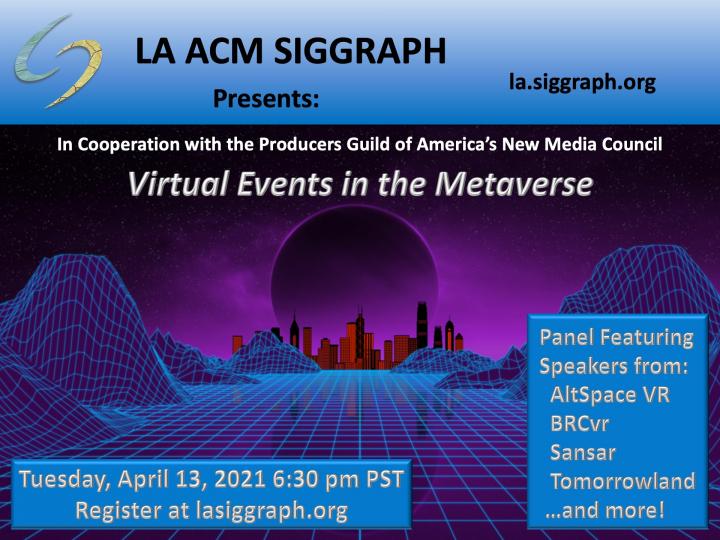 LA ACM SIGGRAPH

Presents:

la.siggraph.org

In Cooperation with the Producers Guild of America's New Media Council

Virtual Events in the Metaverse

Panel Featuring Speakers from:
AltSpace VR
BRCvr
Sansar
Tomorrowland
...and more!

Tuesday, April 13, 2021 6:30 pm PST
Register at lasiggraph.org